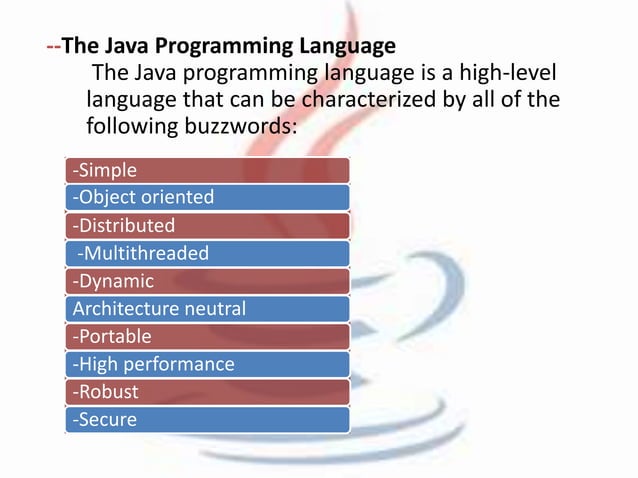 --The Java Programming Language

The Java programming language is a high-level language that can be characterized by all of the following buzzwords:

-Simple
-Object oriented
-Distributed
-Multithreaded
-Dynamic
Architecture neutral
-Portable
-High performance
-Robust
-Secure